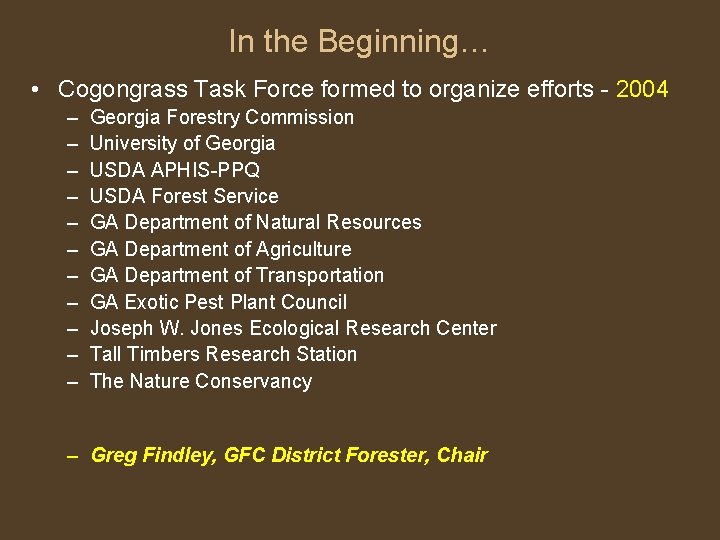 In the Beginning…

• Cogongrass Task Force formed to organize efforts - 2004
– Georgia Forestry Commission
– University of Georgia
– USDA APHIS-PPQ
– USDA Forest Service
– GA Department of Natural Resources
– GA Department of Agriculture
– GA Department of Transportation
– GA Exotic Pest Plant Council
– Joseph W. Jones Ecological Research Center
– Tall Timbers Research Station
– The Nature Conservancy

– Greg Findley, GFC District Forester, Chair